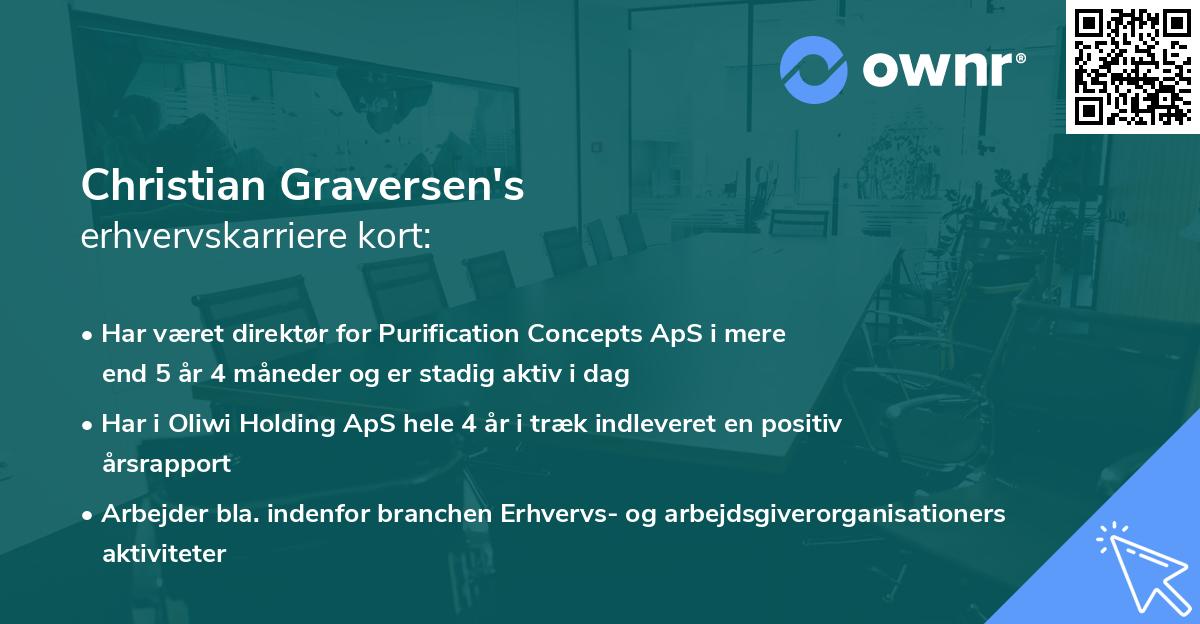 ownr®

Christian Graversen's
erhvervskarriere kort:

• Har været direktør for Purification Concepts ApS i mere end 5 år 4 måneder og er stadig aktiv i dag

• Har i Oliwi Holding ApS hele 4 år i træk indleveret en positiv årsrapport

• Arbejder bla. indenfor branchen Erhvervs- og arbejdsgiverorganisationers aktiviteter